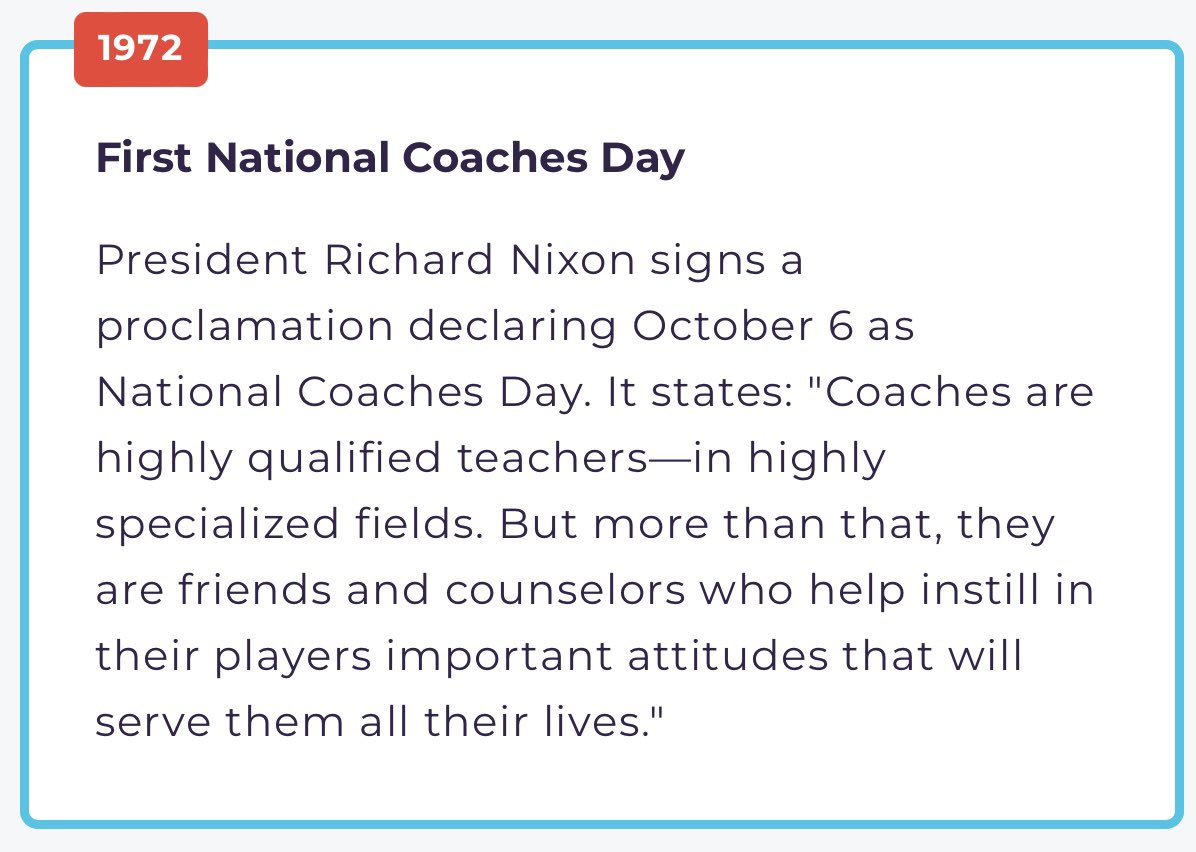 1972

First National Coaches Day

President Richard Nixon signs a proclamation declaring October 6 as National Coaches Day. It states: "Coaches are highly qualified teachers—in highly specialized fields. But more than that, they are friends and counselors who help instill in their players important attitudes that will serve them all their lives."